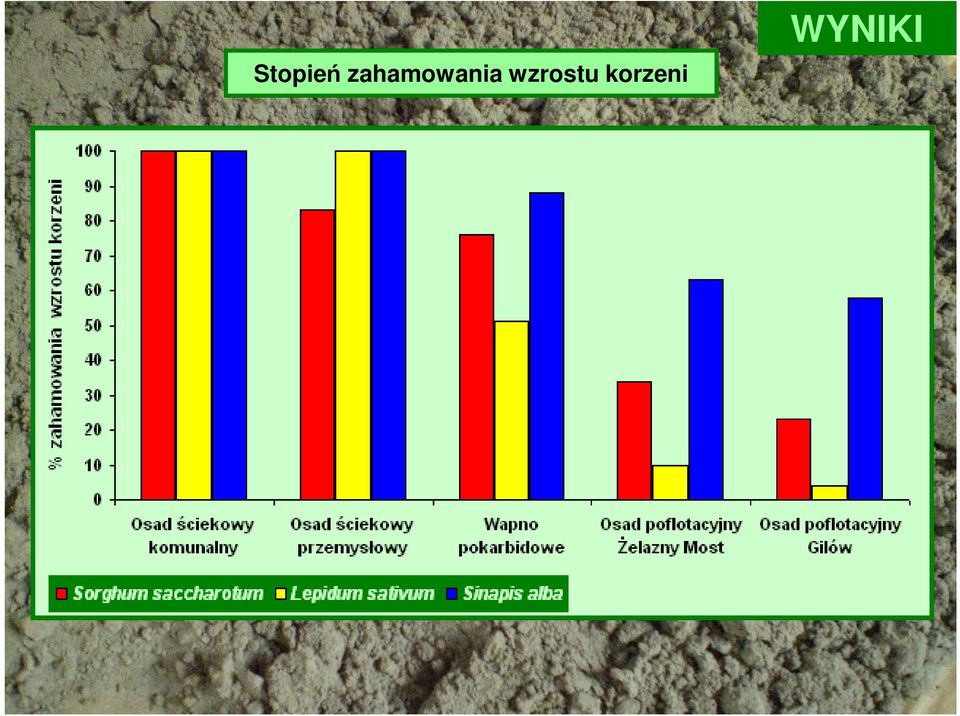 WYNIKI

Stopień zahamowania wzrostu korzeni

% zahamowania wzrostu korzeni

100
90
80
70
60
50
40
30
20
10
0

Osad ściekowy komunalny
Osad ściekowy przemysłowy
Wapno pokarbidowe
Osad poflotacyjny Żelazny Most
Osad poflotacyjny Gilów

Sorghum saccharotum
Lepidum sativum
Sinapis alba